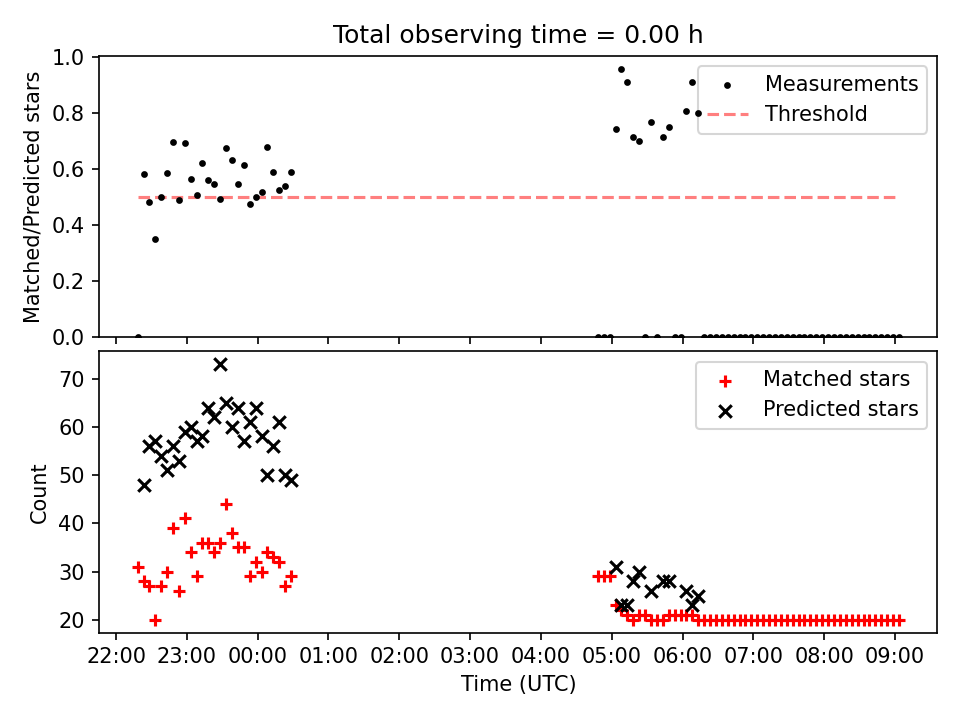 Total observing time = 0.00 h

Matched/Predicted stars

1.0
0.8
0.6
0.4
0.2
0.0

Measurements
Threshold

Count

70
60
50
40
30
20

Matched stars
Predicted stars

22:00 23:00 00:00 01:00 02:00 03:00 04:00 05:00 06:00 07:00 08:00 09:00

Time (UTC)